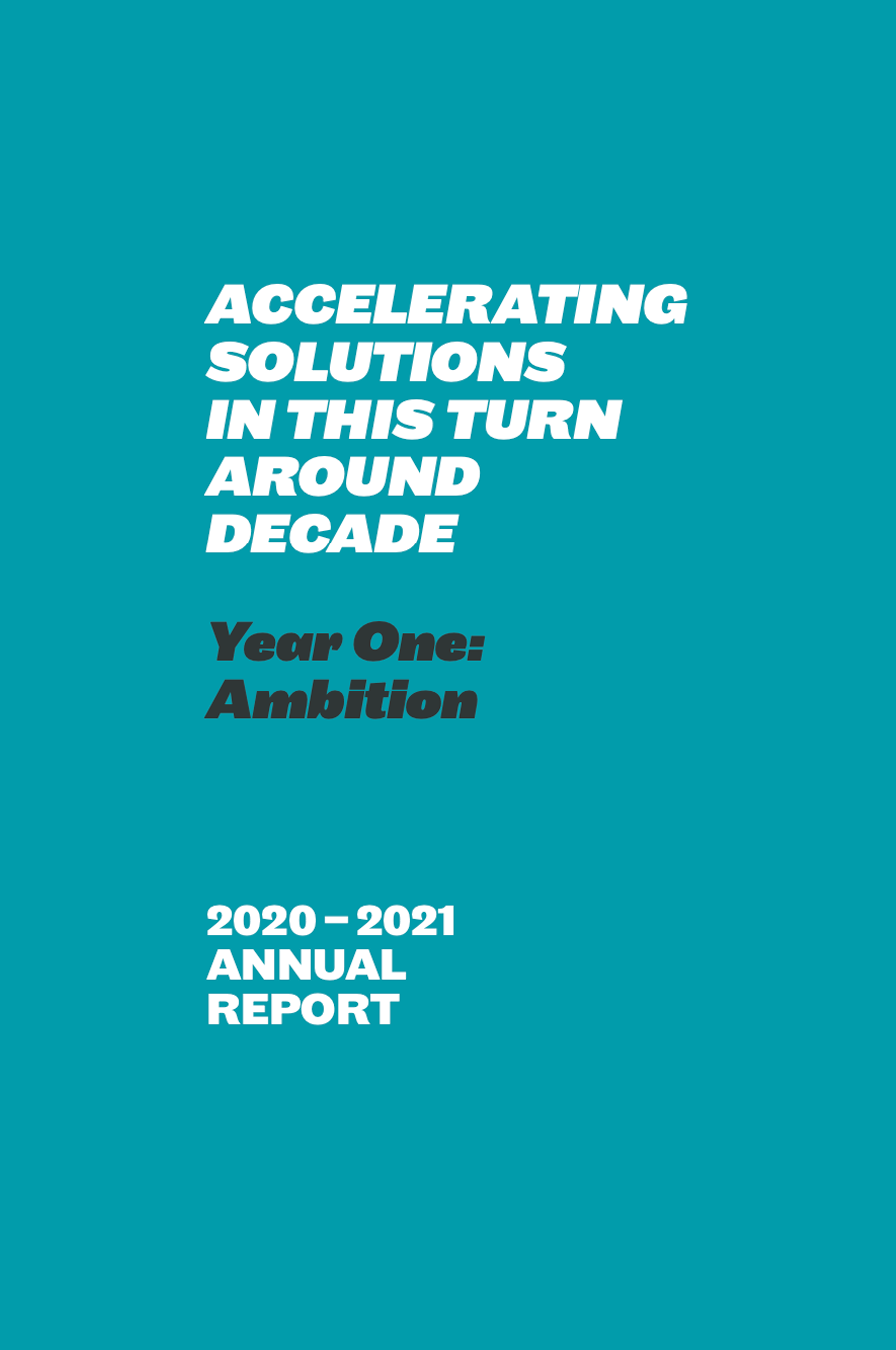 ACCELERATING SOLUTIONS IN THIS TURN AROUND DECADE

Year One: Ambition

2020 – 2021 ANNUAL REPORT